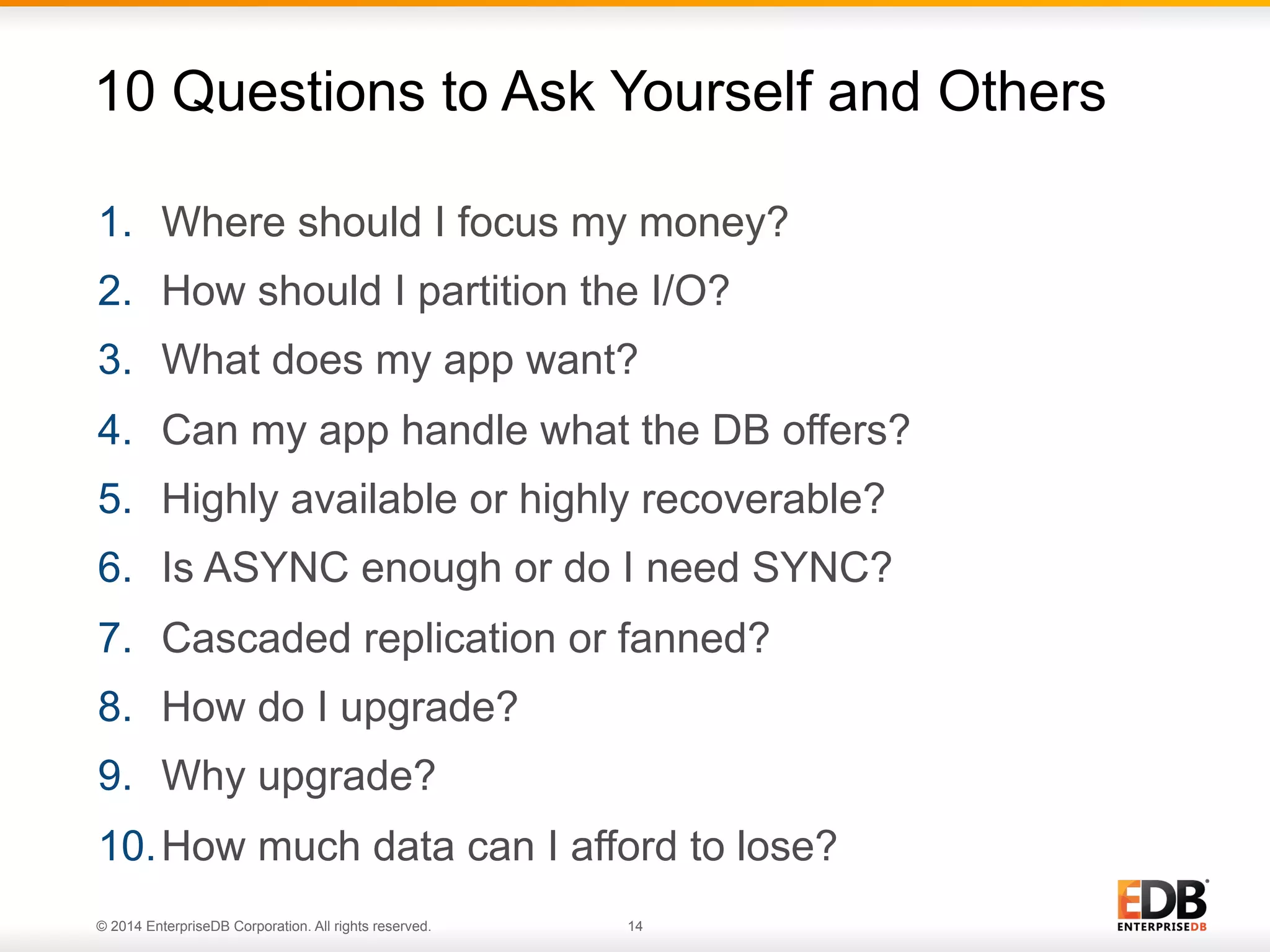 10 Questions to Ask Yourself and Others

1. Where should I focus my money?
2. How should I partition the I/O?
3. What does my app want?
4. Can my app handle what the DB offers?
5. Highly available or highly recoverable?
6. Is ASYNC enough or do I need SYNC?
7. Cascaded replication or fanned?
8. How do I upgrade?
9. Why upgrade?
10. How much data can I afford to lose?

© 2014 EnterpriseDB Corporation. All rights reserved.
14

EDB
ENTERPRISEDB